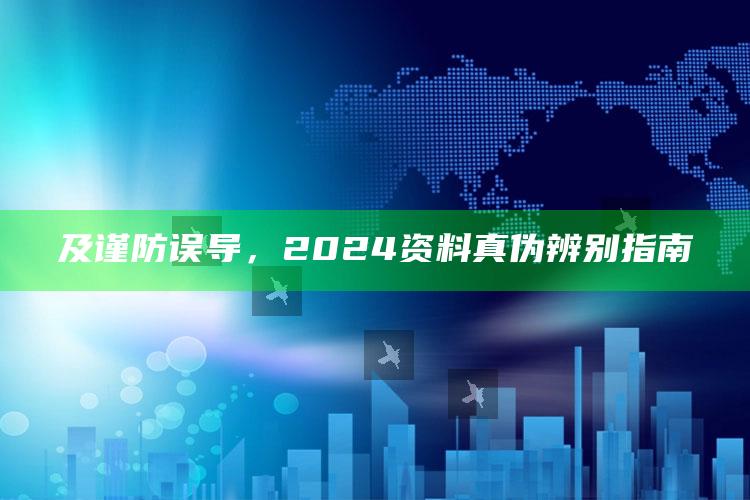 及谨防误导，2024资料真伪辨别指南